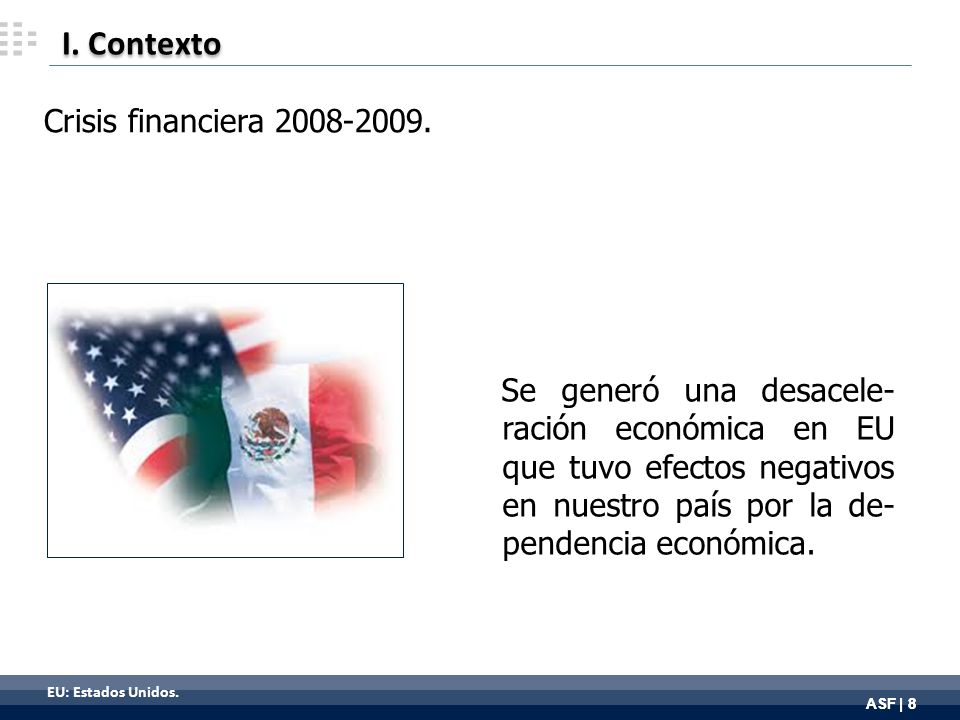 I. Contexto

Crisis financiera 2008-2009.

Se generó una desaceleración económica en EU que tuvo efectos negativos en nuestro país por la dependencia económica.

EU: Estados Unidos.

ASF | 8